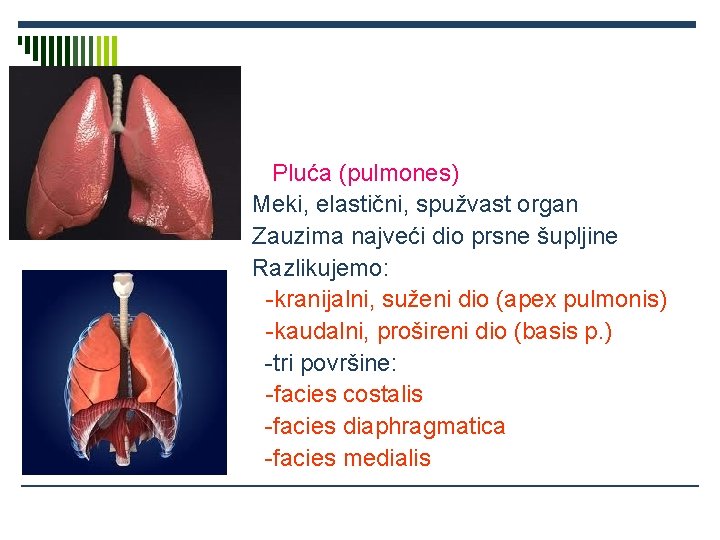 Pluća (pulmones)
Meki, elastični, spužvast organ
Zauzima najveći dio prsne šupljine
Razlikujemo:
-kranijalni, suženi dio (apex pulmonis)
-kaudalni, prošireni dio (basis p.)
-tri površine:
-facies costalis
-facies diaphragmatica
-facies medialis